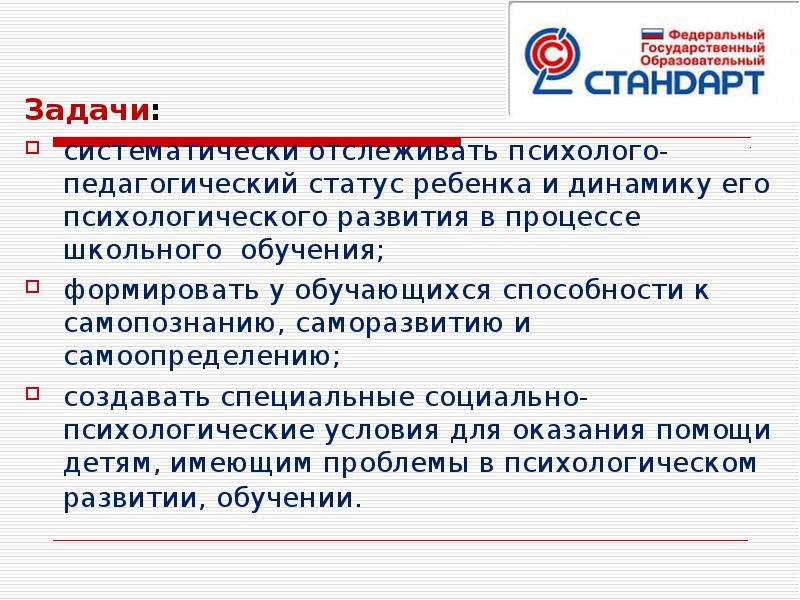 Федеральный
Государственный
Образовательный
СТАНДАРТ

Задачи:

☐ систематически отслеживать психолого-педагогический статус ребенка и динамику его психологического развития в процессе школьного обучения;

☐ формировать у обучающихся способности к самопознанию, саморазвитию и самоопределению;

☐ создавать специальные социально-психологические условия для оказания помощи детям, имеющим проблемы в психологическом развитии, обучении.